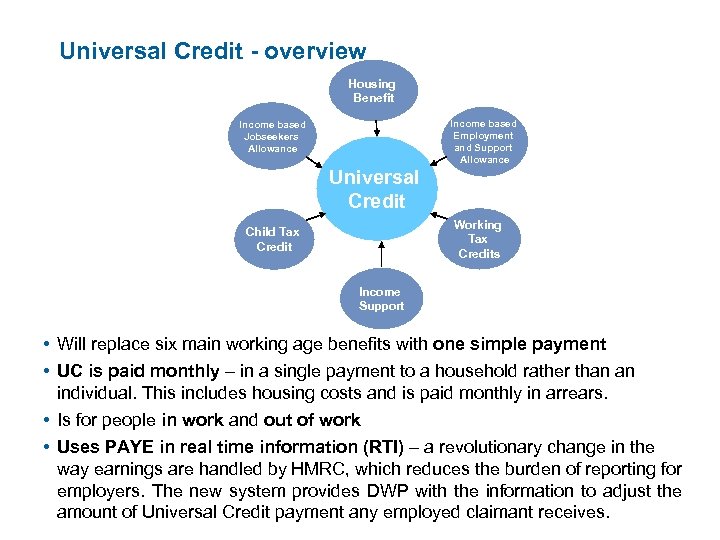 Universal Credit - overview

Housing Benefit

Income based Jobseekers Allowance

Income based Employment and Support Allowance

Universal Credit

Child Tax Credit

Working Tax Credits

Income Support

• Will replace six main working age benefits with one simple payment

• UC is paid monthly – in a single payment to a household rather than an individual. This includes housing costs and is paid monthly in arrears.

• Is for people in work and out of work

• Uses PAYE in real time information (RTI) – a revolutionary change in the way earnings are handled by HMRC, which reduces the burden of reporting for employers. The new system provides DWP with the information to adjust the amount of Universal Credit payment any employed claimant receives.